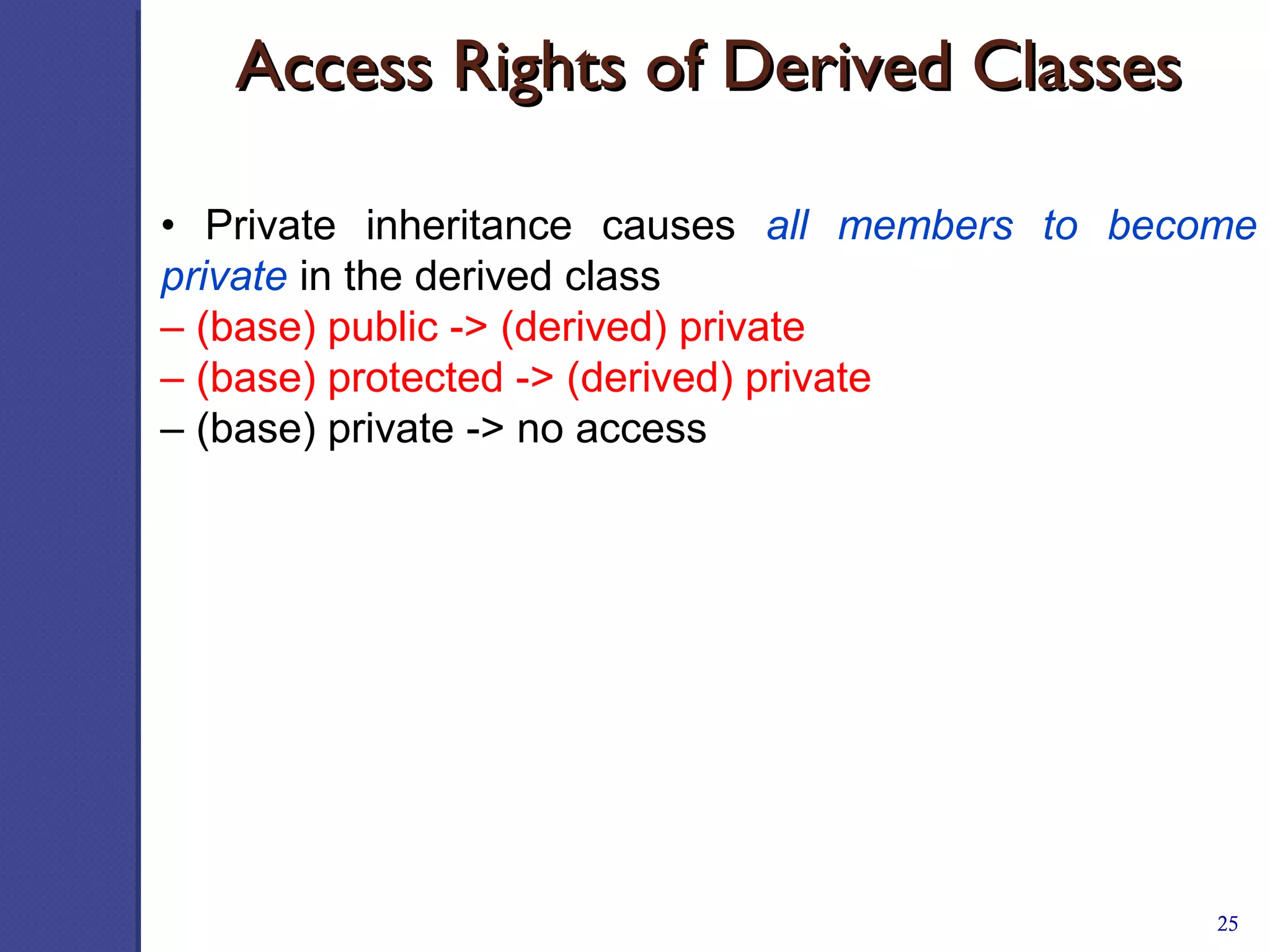 Access Rights of Derived Classes

• Private inheritance causes all members to become private in the derived class
– (base) public -> (derived) private
– (base) protected -> (derived) private
– (base) private -> no access

25